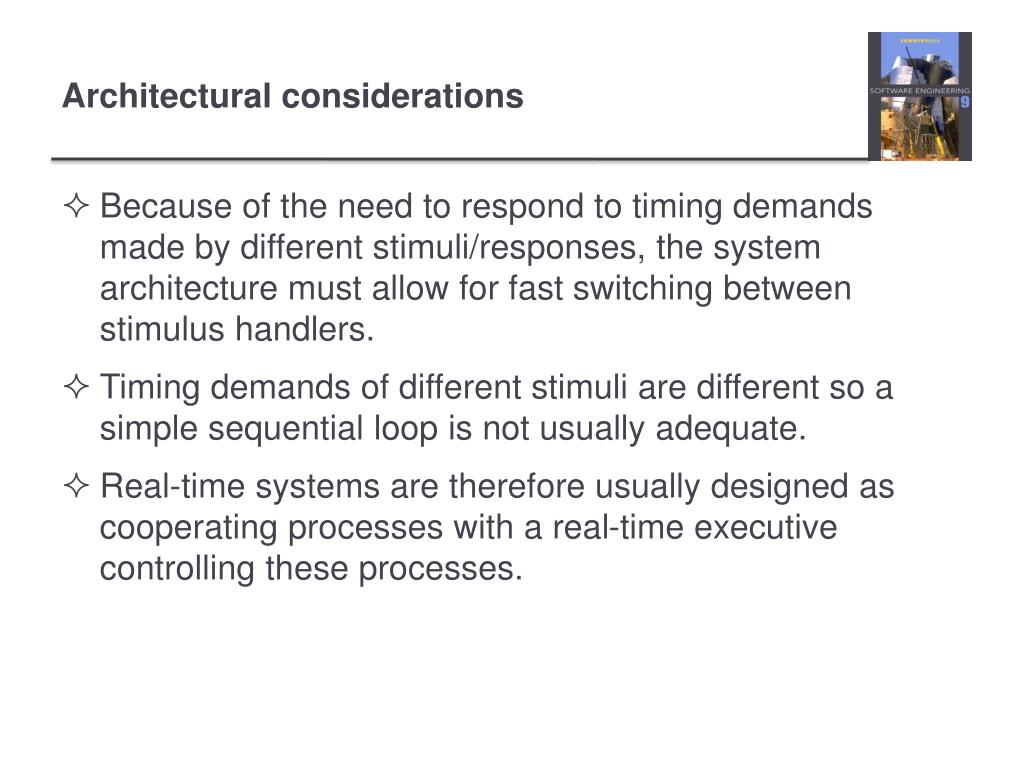 Architectural considerations

SOMMERVILLE
SOFTWARE ENGINEERING
9

✧ Because of the need to respond to timing demands made by different stimuli/responses, the system architecture must allow for fast switching between stimulus handlers.

✧ Timing demands of different stimuli are different so a simple sequential loop is not usually adequate.

✧ Real-time systems are therefore usually designed as cooperating processes with a real-time executive controlling these processes.